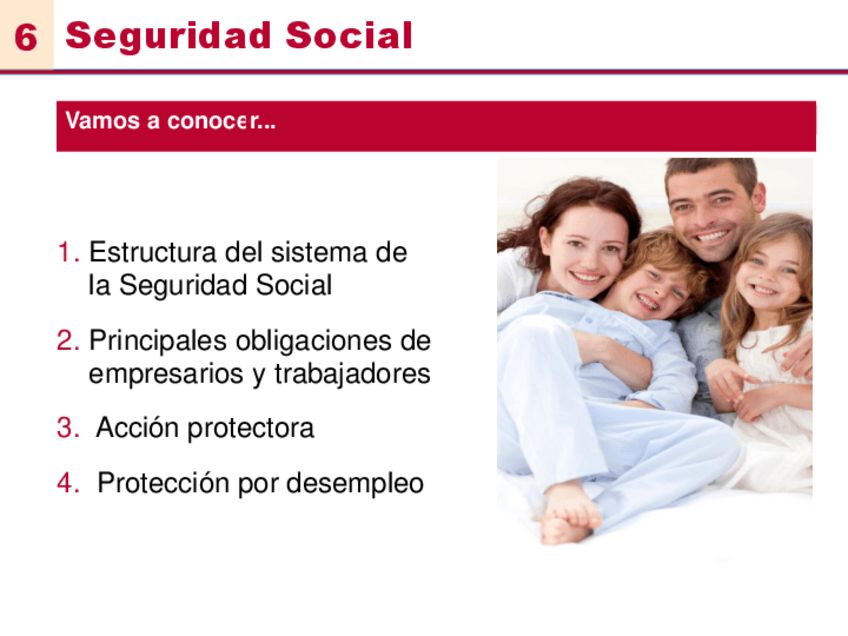 6 Seguridad Social

Vamos a conocer...

1. Estructura del sistema de la Seguridad Social

2. Principales obligaciones de empresarios y trabajadores

3. Acción protectora

4. Protección por desempleo